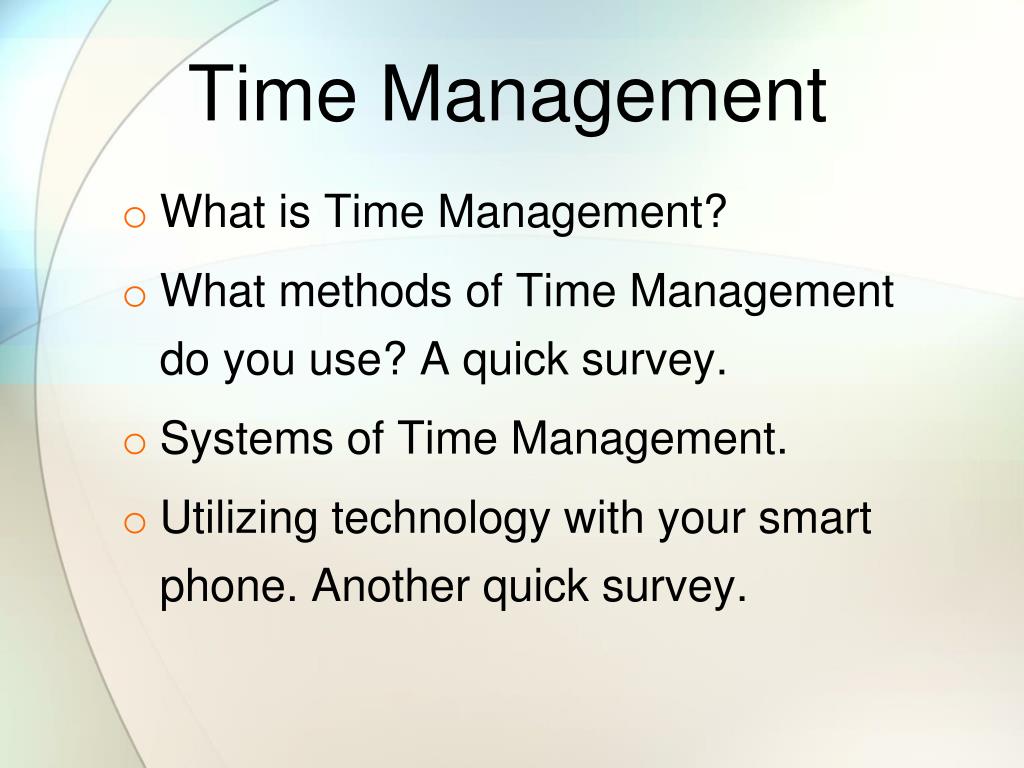 Time Management

o What is Time Management?

o What methods of Time Management do you use? A quick survey.

o Systems of Time Management.

o Utilizing technology with your smart phone. Another quick survey.